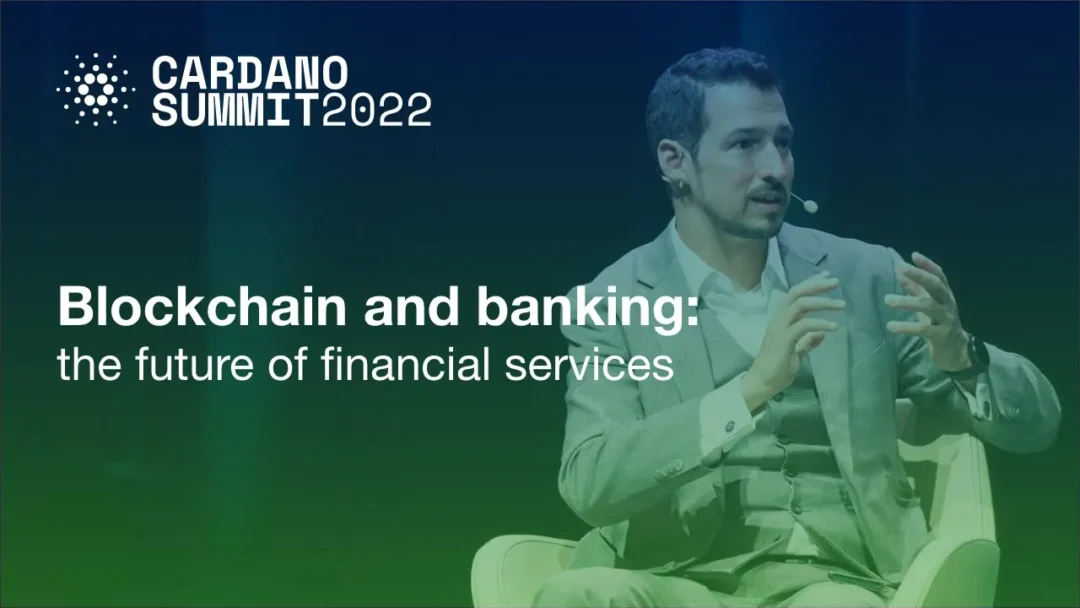 CARDANO
SUMMIT2022

Blockchain and banking:
the future of financial services